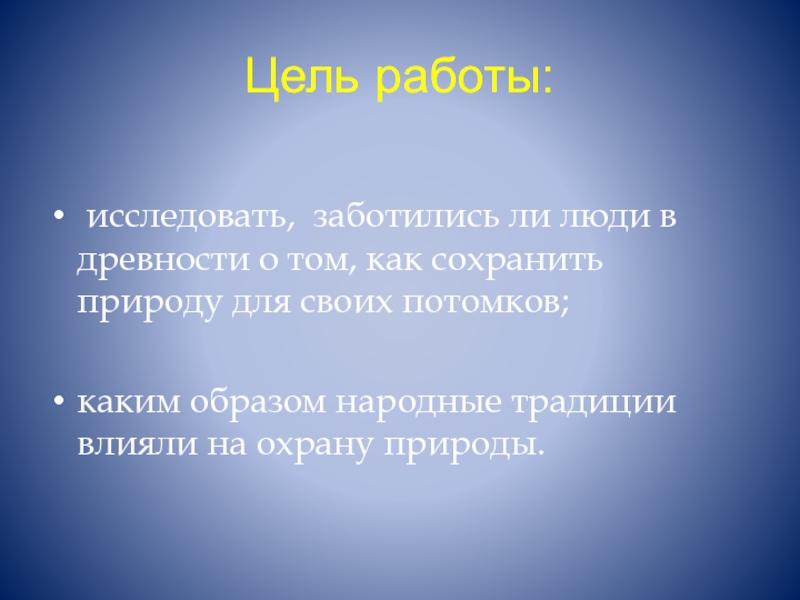 Цель работы:

• исследовать, заботились ли люди в древности о том, как сохранить природу для своих потомков;

• каким образом народные традиции влияли на охрану природы.